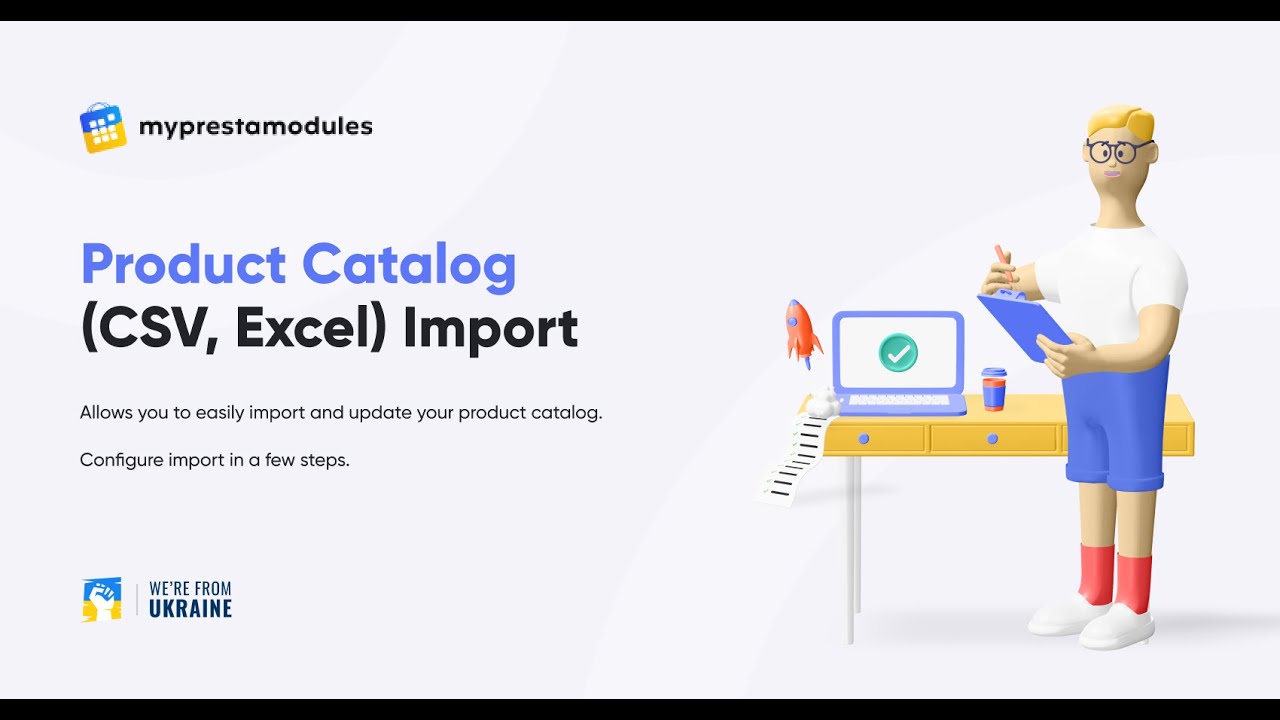 myprestamodules

Product Catalog (CSV, Excel) Import

Allows you to easily import and update your product catalog.

Configure import in a few steps.

WE'RE FROM UKRAINE